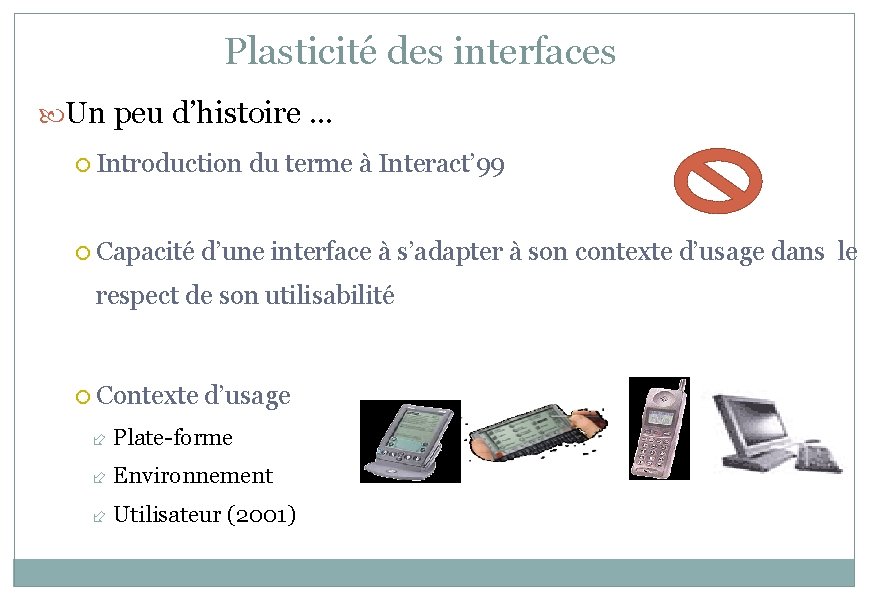 Plasticité des interfaces

Un peu d'histoire …

Introduction du terme à Interact'99

Capacité d'une interface à s'adapter à son contexte d'usage dans le respect de son utilisabilité

Contexte d'usage

Plate-forme

Environnement

Utilisateur (2001)